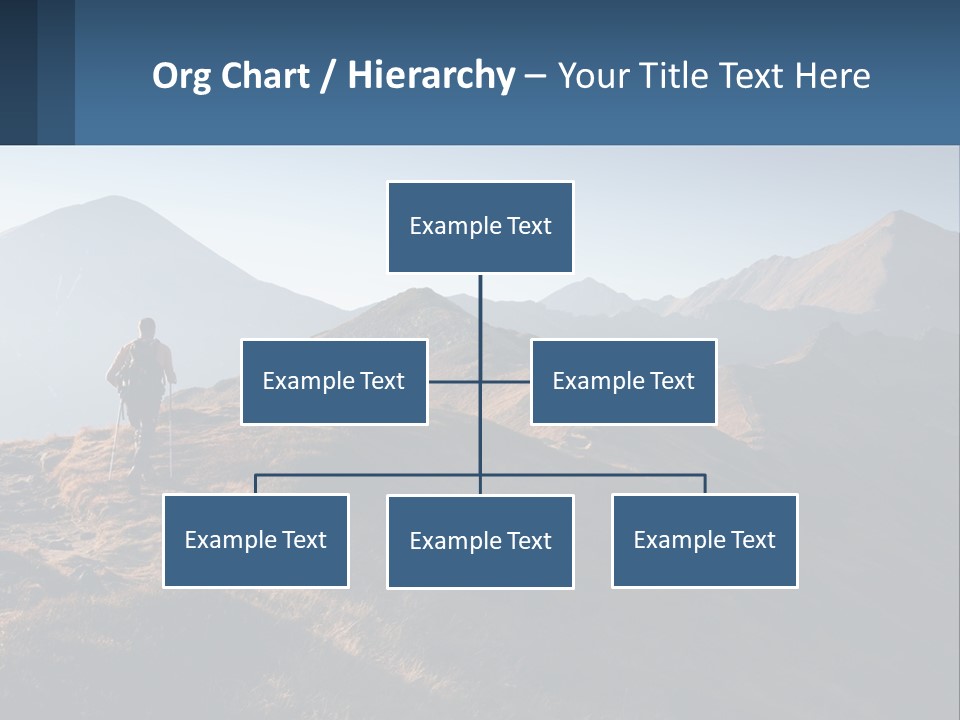 Org Chart / Hierarchy – Your Title Text Here

Example Text

Example Text

Example Text

Example Text

Example Text

Example Text